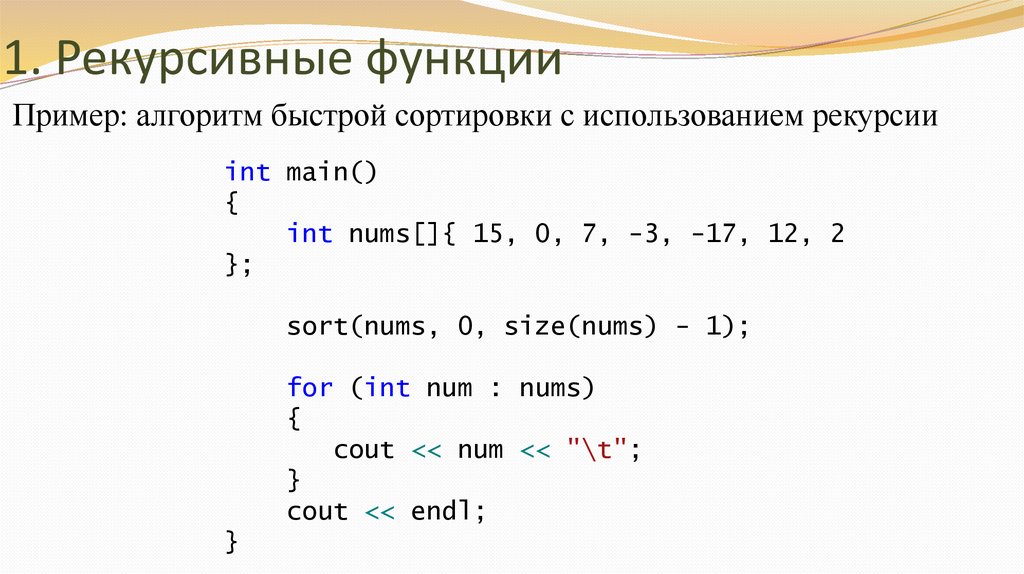 1. Рекурсивные функции

Пример: алгоритм быстрой сортировки с использованием рекурсии

int main()
{
    int nums[]{ 15, 0, 7, -3, -17, 12, 2
};

    sort(nums, 0, size(nums) - 1);

    for (int num : nums)
    {
       cout << num << "\t";
    }
    cout << endl;
}